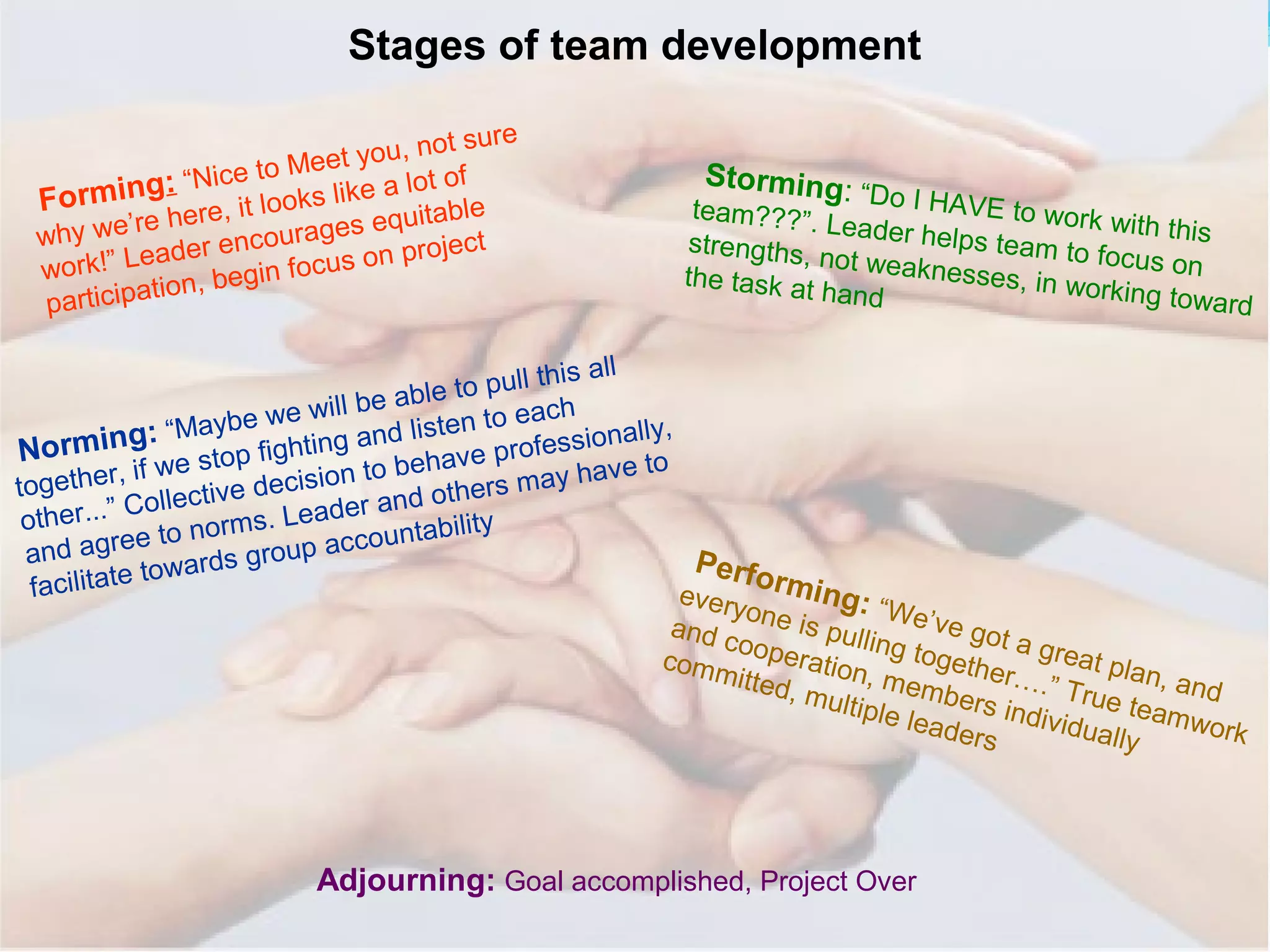 Stages of team development

Forming: “Nice to Meet you, not sure why we’re here, it looks like a lot of work!” Leader encourages equitable participation, begin focus on project

Storming: “Do I HAVE to work with this team???”. Leader helps team to focus on strengths, not weaknesses, in working toward the task at hand

Norming: “Maybe we will be able to pull this all together, if we stop fighting and listen to each other...” Collective decision to behave professionally, and agree to norms. Leader and others may have to facilitate towards group accountability

Performing: “We’ve got a great plan, and everyone is pulling together….” True teamwork and cooperation, members individually committed, multiple leaders

Adjourning: Goal accomplished, Project Over